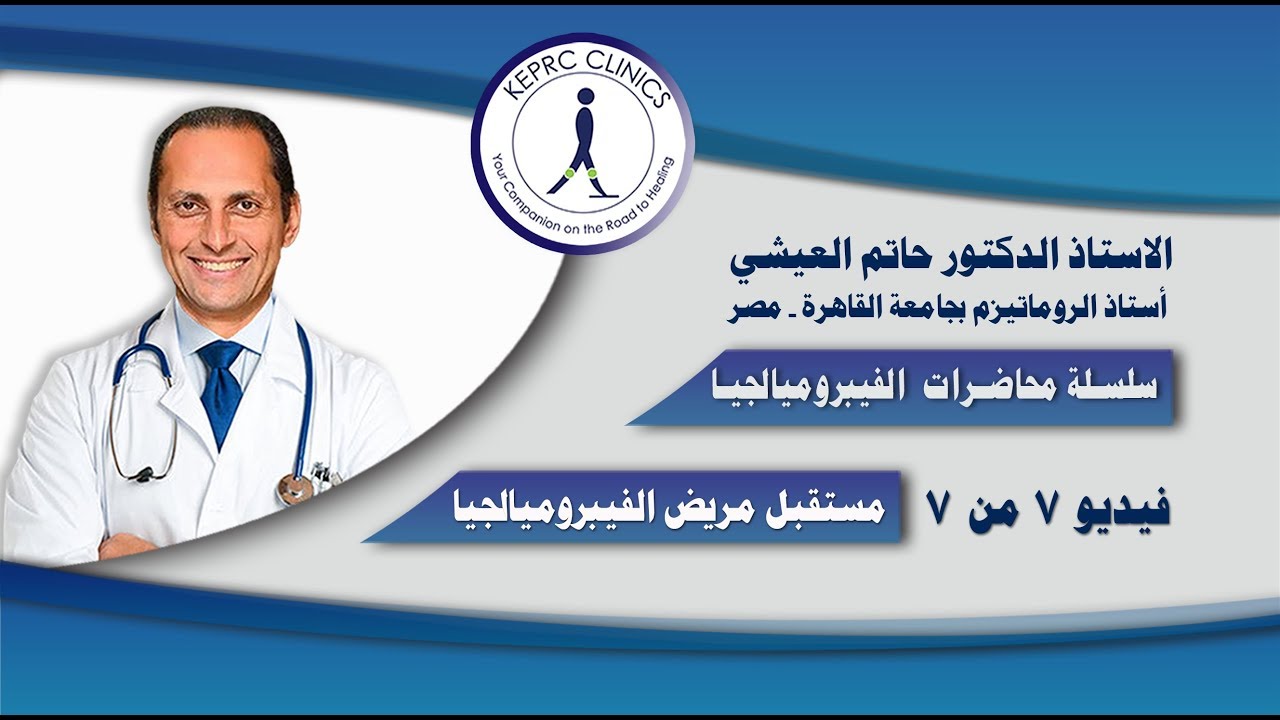 KEPRC CLINICS
Your Companion on the Road to Healing

الاستاذ الدكتور حاتم العيشي
أستاذ الروماتيزم بجامعة القاهرة ـ مصر

سلسلة محاضرات الفيبروميالجيا

فيديو ٧ من ٧

مستقبل مريض الفيبروميالجيا